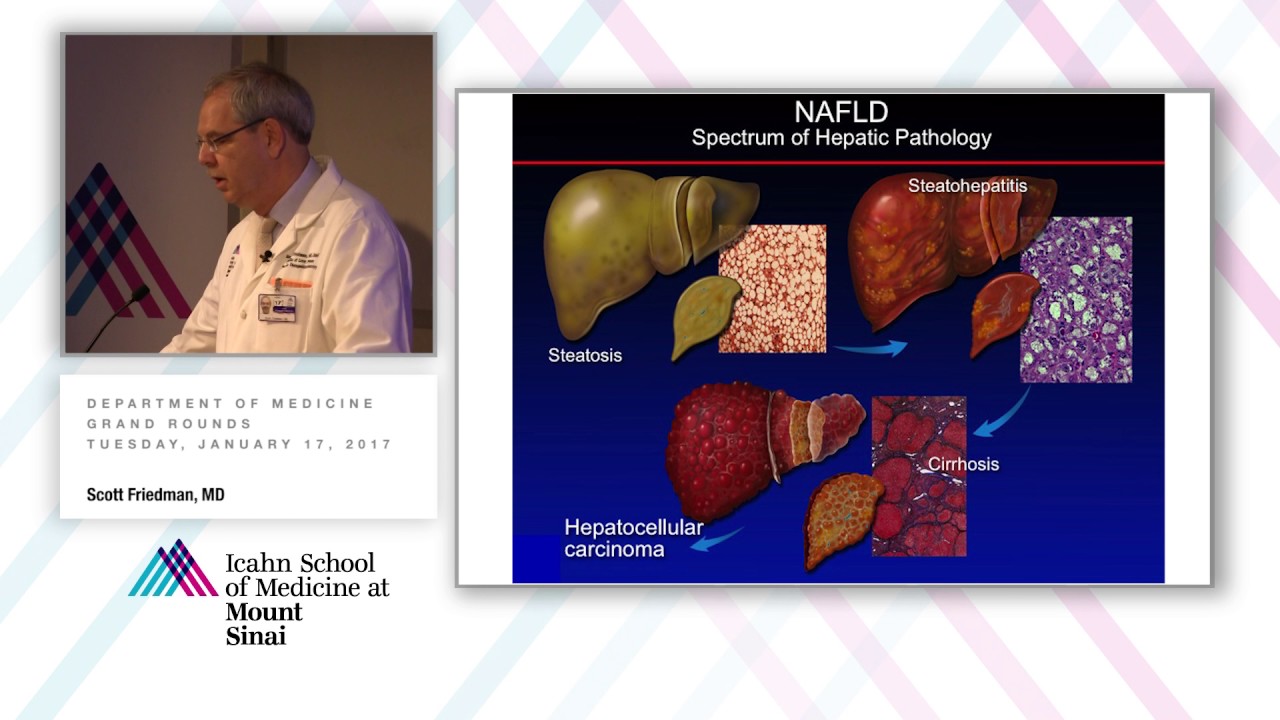 DEPARTMENT OF MEDICINE
GRAND ROUNDS
TUESDAY, JANUARY 17, 2017

Scott Friedman, MD

Icahn School of Medicine at Mount Sinai

NAFLD
Spectrum of Hepatic Pathology

Steatosis

Steatohepatitis

Cirrhosis

Hepatocellular carcinoma